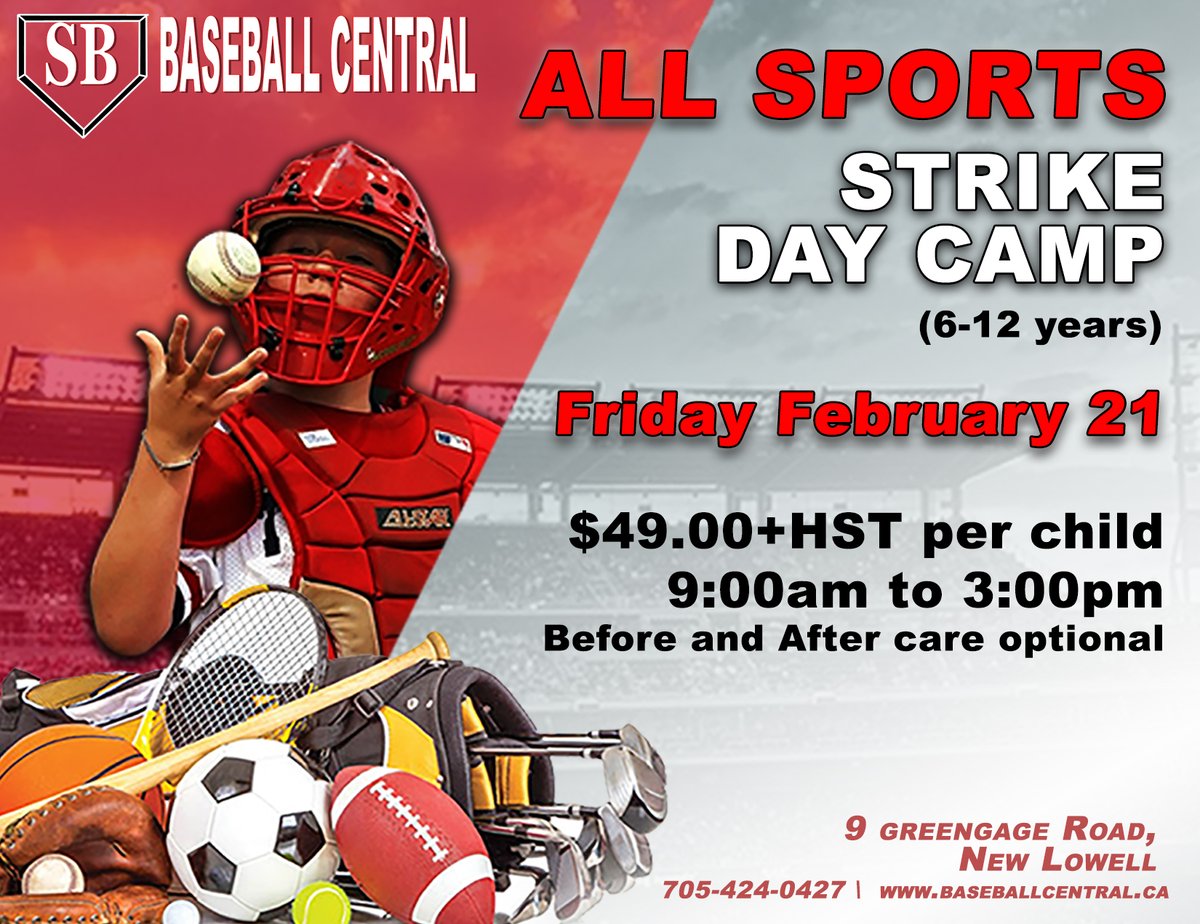 SB BASEBALL CENTRAL

ALL SPORTS
STRIKE
DAY CAMP
(6-12 years)

Friday February 21

$49.00+HST per child
9:00am to 3:00pm
Before and After care optional

9 GREENGAGE ROAD,
NEW LOWELL
705-424-0427 | WWW.BASEBALLCENTRAL.CA